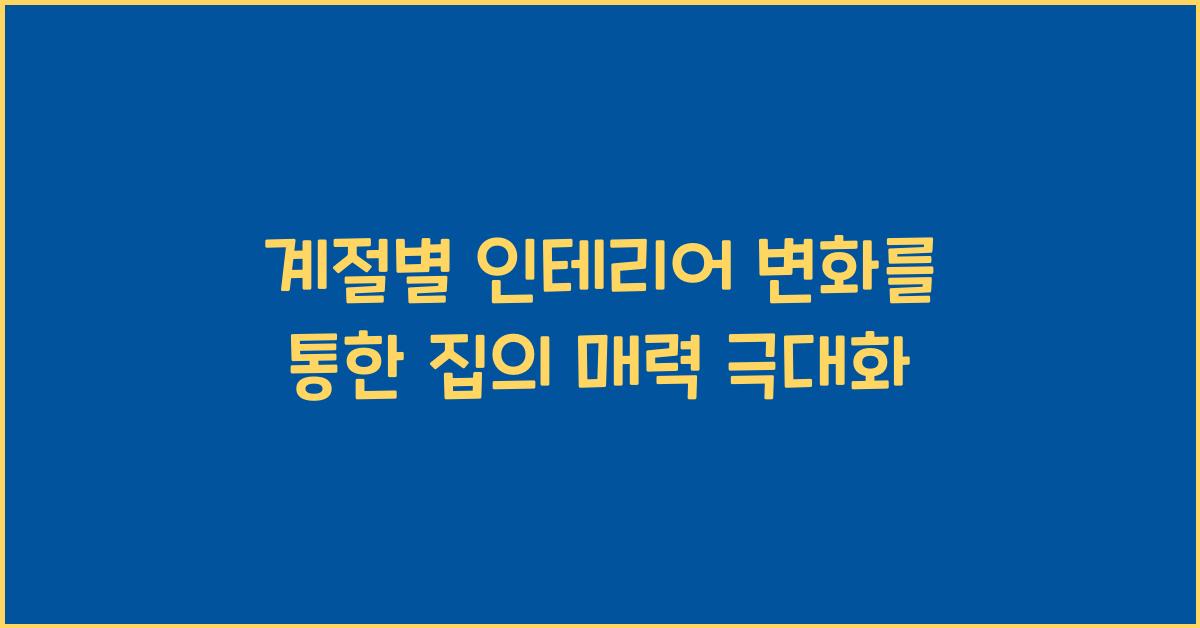 계절별 인테리어 변화를
통한 집의 매력 극대화